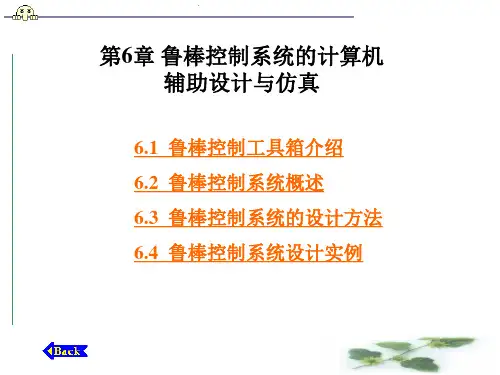 第6章 鲁棒控制系统的计算机辅助设计与仿真

6.1 鲁棒控制工具箱介绍

6.2 鲁棒控制系统概述

6.3 鲁棒控制系统的设计方法

6.4 鲁棒控制系统设计实例

Back